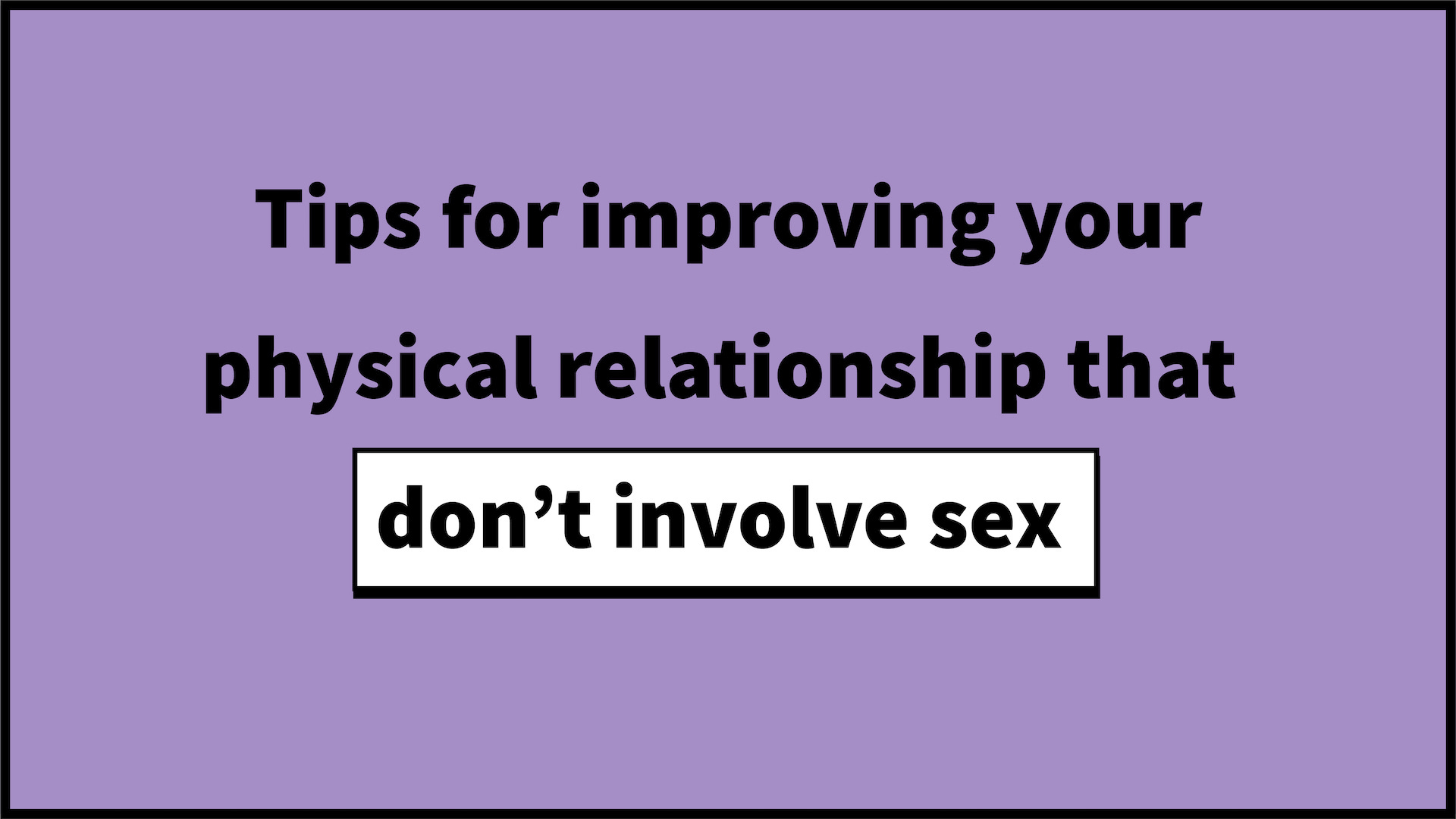 Tips for improving your physical relationship that don’t involve sex